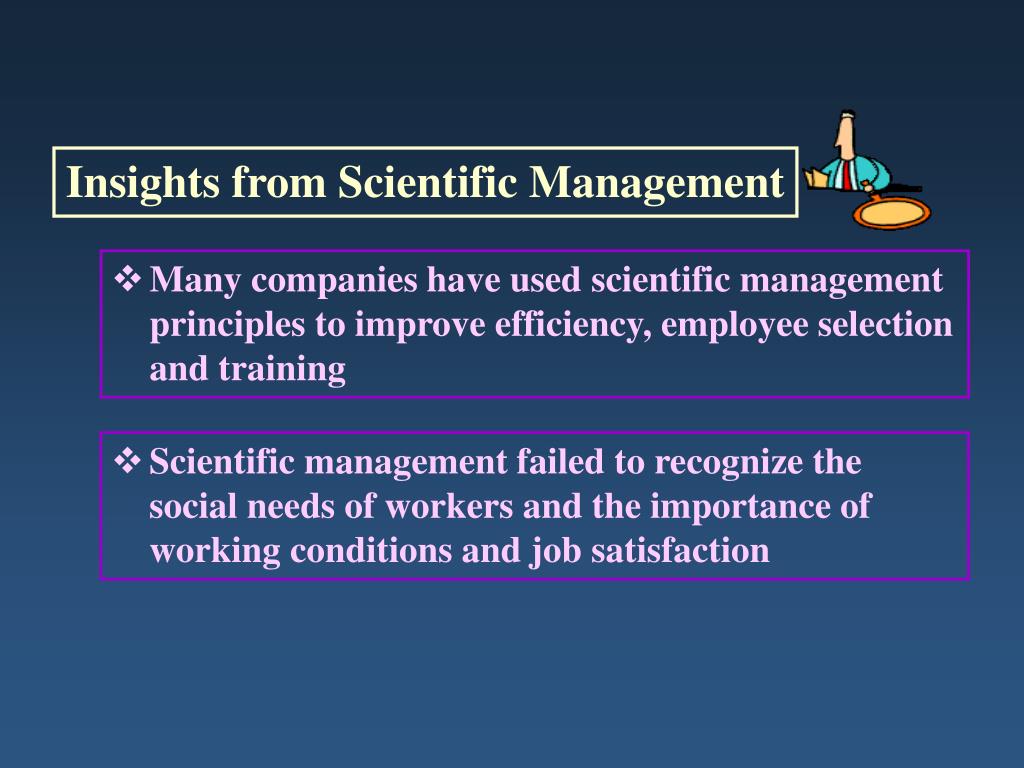 Insights from Scientific Management

❖ Many companies have used scientific management principles to improve efficiency, employee selection and training

❖ Scientific management failed to recognize the social needs of workers and the importance of working conditions and job satisfaction